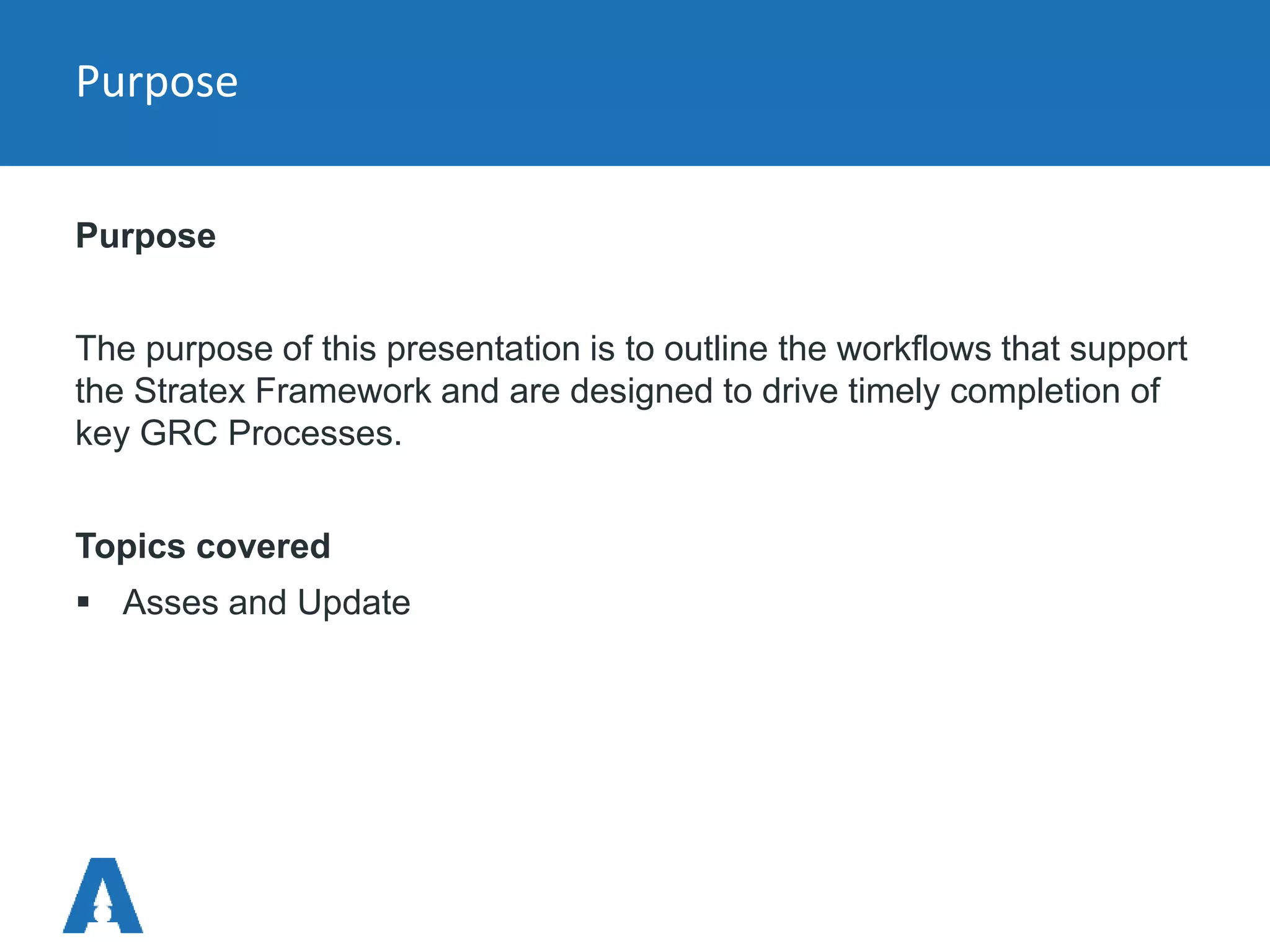 Purpose

Purpose

The purpose of this presentation is to outline the workflows that support the Stratex Framework and are designed to drive timely completion of key GRC Processes.

Topics covered

▪ Asses and Update